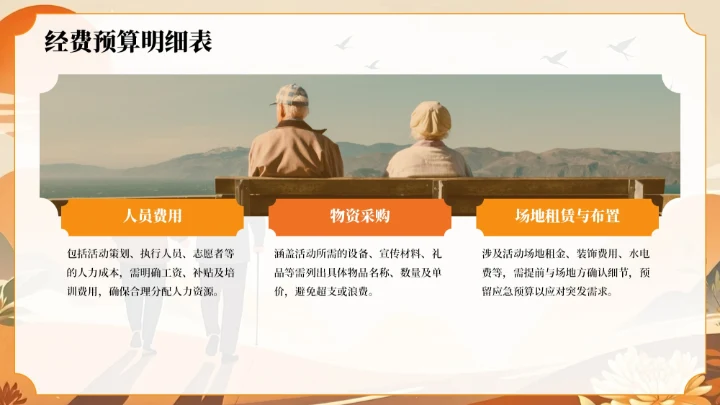 经费预算明细表

人员费用

包括活动策划、执行人员、志愿者等的人力成本，需明确工资、补贴及培训费用，确保合理分配人力资源。

物资采购

涵盖活动所需的设备、宣传材料、礼品等需列出具体物品名称、数量及单价，避免超支或浪费。

场地租赁与布置

涉及活动场地租金、装饰费用、水电费等，需提前与场地方确认细节，预留应急预算以应对突发需求。